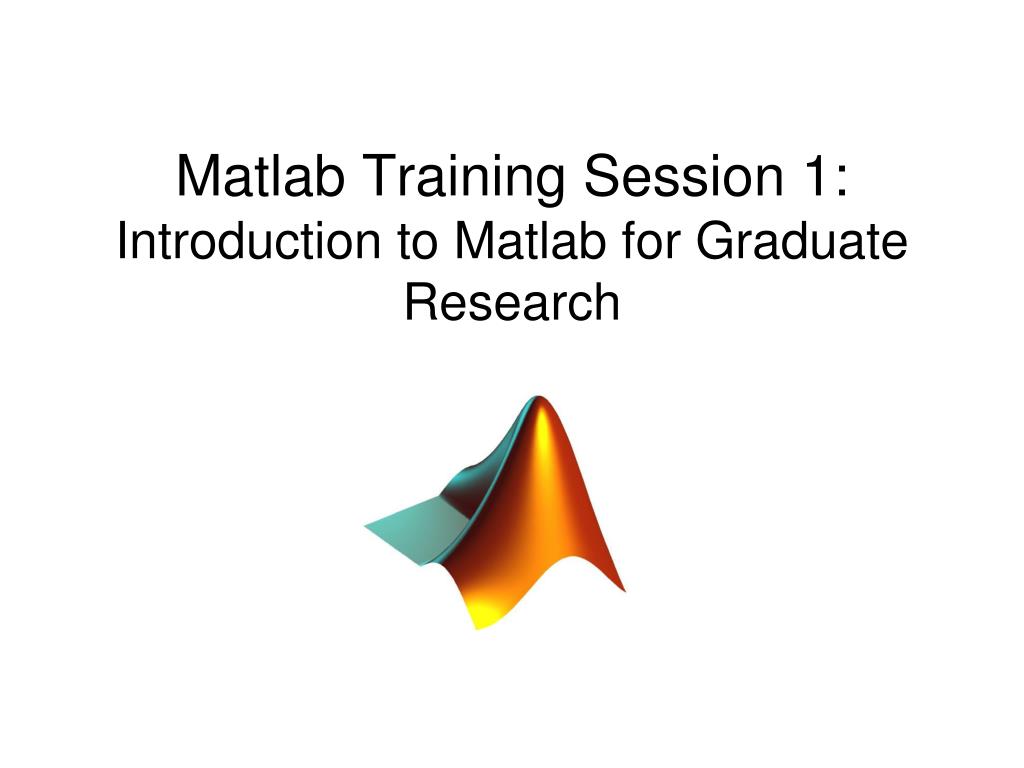 Matlab Training Session 1:
Introduction to Matlab for Graduate Research